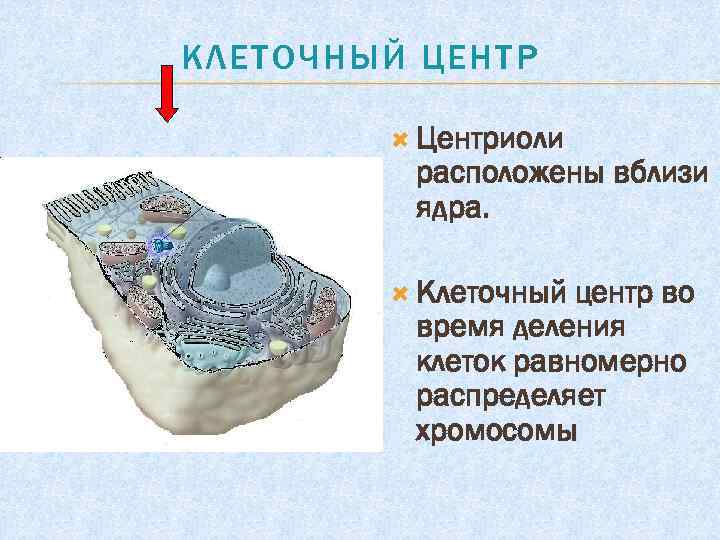 КЛЕТОЧНЫЙ ЦЕНТР

Центриоли расположены вблизи ядра.

Клеточный центр во время деления клеток равномерно распределяет хромосомы